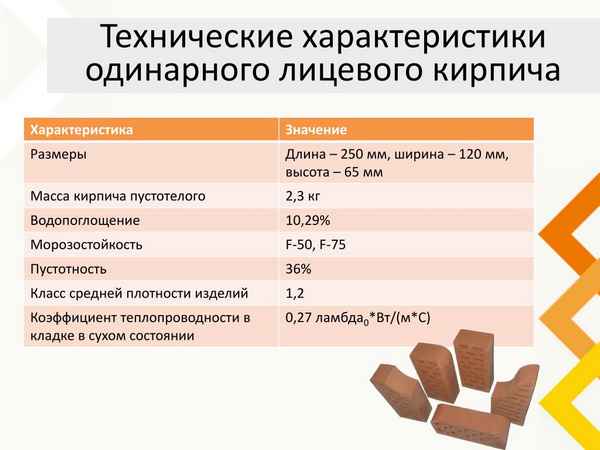 Технические характеристики одинарного лицевого кирпича

| Характеристика | Значение |
|---|---|
| Размеры | Длина – 250 мм, ширина – 120 мм, высота – 65 мм |
| Масса кирпича пустотелого | 2,3 кг |
| Водопоглощение | 10,29% |
| Морозостойкость | F-50, F-75 |
| Пустотность | 36% |
| Класс средней плотности изделий | 1,2 |
| Коэффициент теплопроводности в кладке в сухом состоянии | 0,27 ламбда$_0$*Вт/(м*С) |